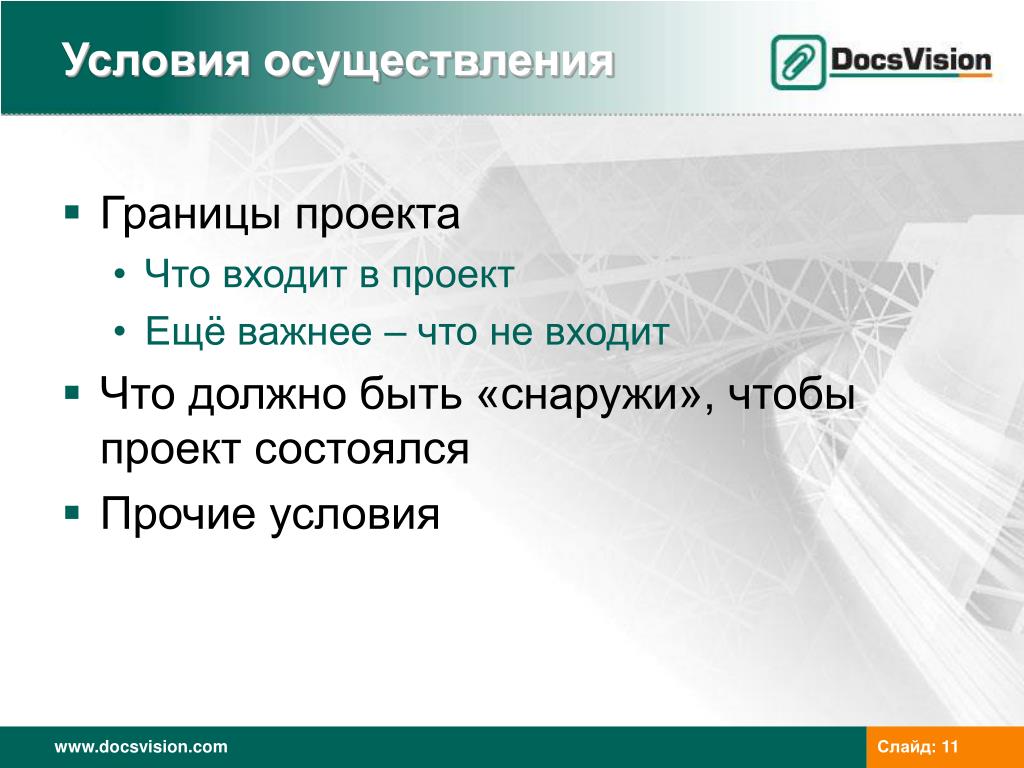 Условия осуществления

DocsVision

▪ Границы проекта
  • Что входит в проект
  • Ещё важнее – что не входит
▪ Что должно быть «снаружи», чтобы проект состоялся
▪ Прочие условия

www.docsvision.com

Слайд: 11